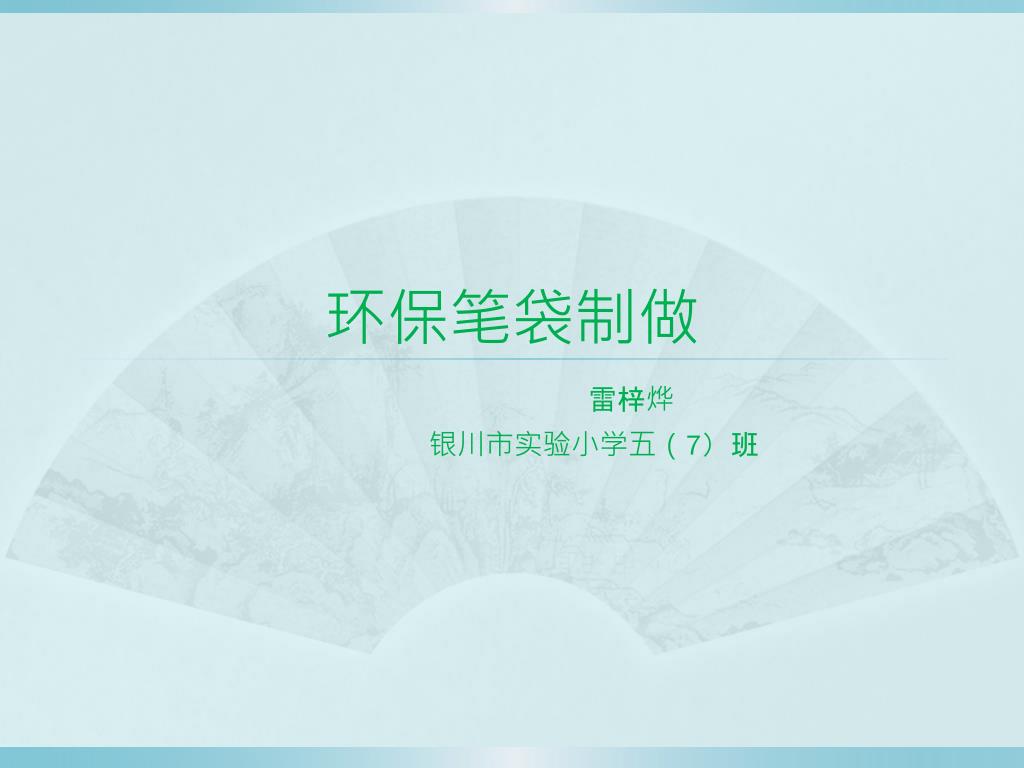 环保笔袋制做

雷梓烨

银川市实验小学五（7）班